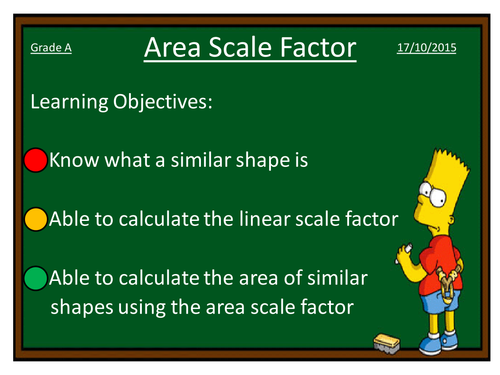 Grade A

Area Scale Factor

17/10/2015

Learning Objectives:

Know what a similar shape is

Able to calculate the linear scale factor

Able to calculate the area of similar shapes using the area scale factor